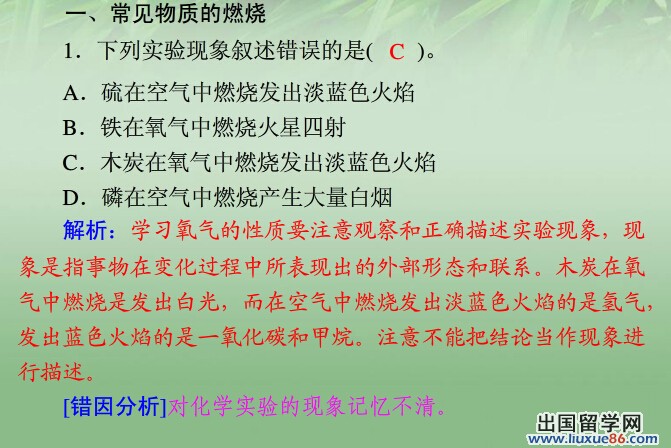 一、常见物质的燃烧

1．下列实验现象叙述错误的是( C )。

A．硫在空气中燃烧发出淡蓝色火焰

B．铁在氧气中燃烧火星四射

C．木炭在氧气中燃烧发出淡蓝色火焰

D．磷在空气中燃烧产生大量白烟

解析：学习氧气的性质要注意观察和正确描述实验现象，现象是指事物在变化过程中所表现出的外部形态和联系。木炭在氧气中燃烧是发出白光，而在空气中燃烧发出淡蓝色火焰的是氢气，发出蓝色火焰的是一氧化碳和甲烷。注意不能把结论当作现象进行描述。

[错因分析]对化学实验的现象记忆不清。

出国留学网
www.liuxue86.com